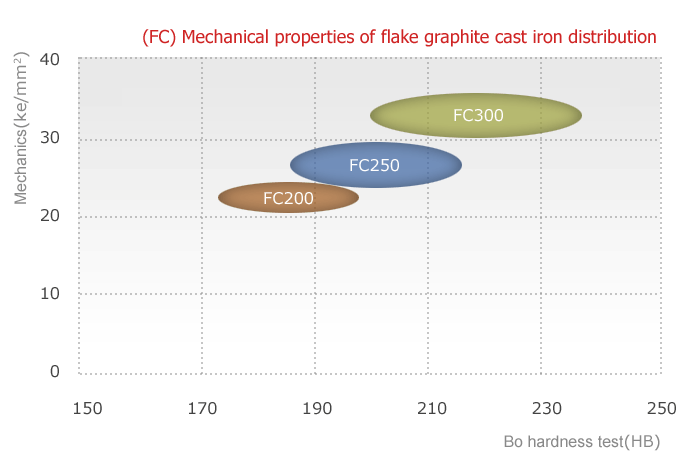 (FC) Mechanical properties of flake graphite cast iron distribution

Mechanics(ke/mm$^2$)

40
30
20
10
0

FC300
FC250
FC200

150
170
190
210
230
250

Bo hardness test(HB)